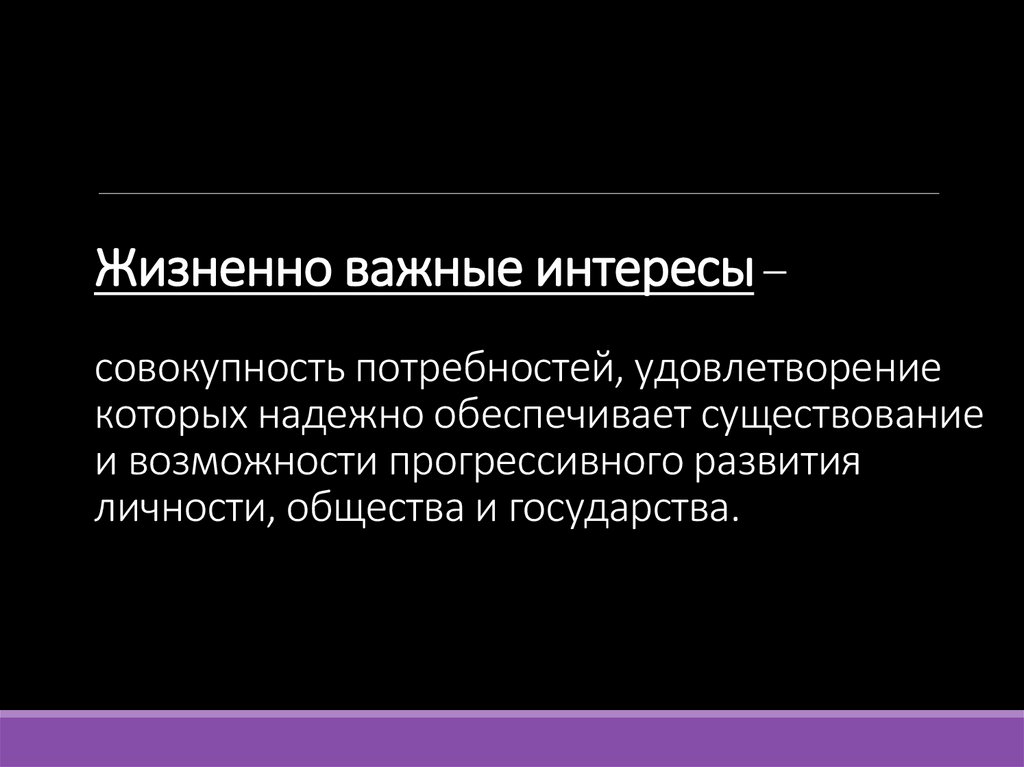 Жизненно важные интересы –

совокупность потребностей, удовлетворение которых надежно обеспечивает существование и возможности прогрессивного развития личности, общества и государства.